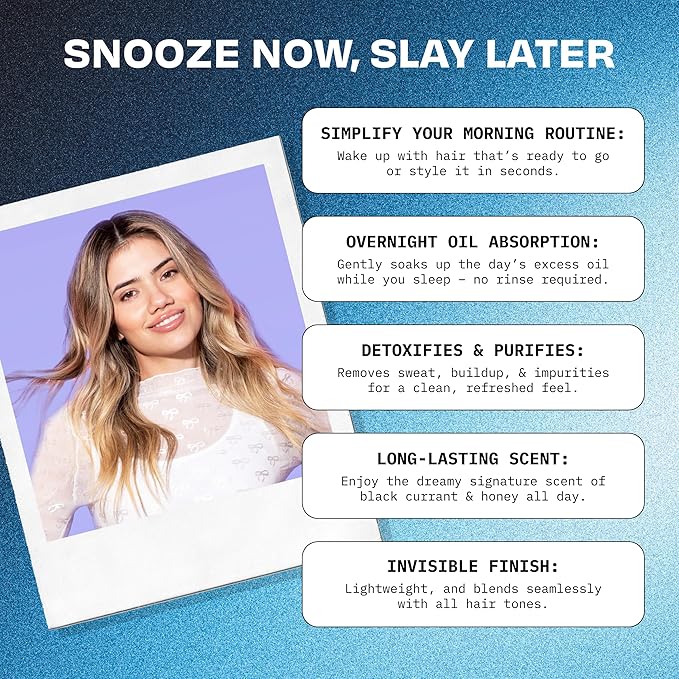 SNOOZE NOW, SLAY LATER

SIMPLIFY YOUR MORNING ROUTINE:
Wake up with hair that's ready to go or style it in seconds.

OVERNIGHT OIL ABSORPTION:
Gently soaks up the day's excess oil while you sleep – no rinse required.

DETOXIFIES & PURIFIES:
Removes sweat, buildup, & impurities for a clean, refreshed feel.

LONG-LASTING SCENT:
Enjoy the dreamy signature scent of black currant & honey all day.

INVISIBLE FINISH:
Lightweight, and blends seamlessly with all hair tones.